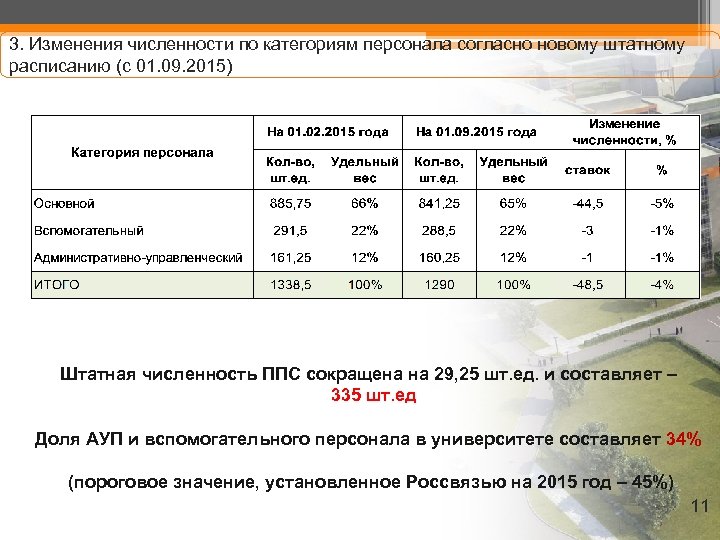 3. Изменения численности по категориям персонала согласно новому штатному расписанию (с 01.09.2015)

| Категория персонала | На 01.02.2015 года Кол-во, шт.ед. | На 01.02.2015 года Удельный вес | На 01.09.2015 года Кол-во, шт.ед. | На 01.09.2015 года Удельный вес | Изменение численности, % ставок | Изменение численности, % % |
|---|---|---|---|---|---|---|
| Основной | 885,75 | 66% | 841,25 | 65% | -44,5 | -5% |
| Вспомогательный | 291,5 | 22% | 288,5 | 22% | -3 | -1% |
| Административно-управленческий | 161,25 | 12% | 160,25 | 12% | -1 | -1% |
| ИТОГО | 1338,5 | 100% | 1290 | 100% | -48,5 | -4% |

Штатная численность ППС сокращена на 29,25 шт.ед. и составляет – 335 шт.ед

Доля АУП и вспомогательного персонала в университете составляет 34%

(пороговое значение, установленное Россвязью на 2015 год – 45%)

11